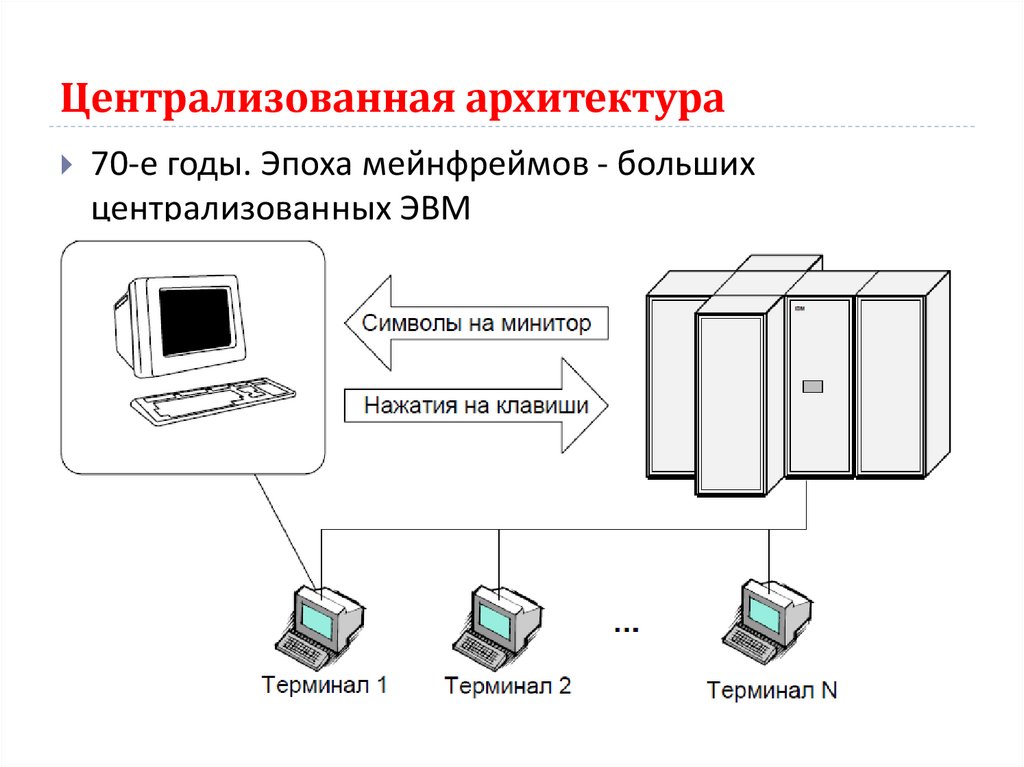 Централизованная архитектура

70-е годы. Эпоха мейнфреймов - больших централизованных ЭВМ

Символы на минитор

Нажатия на клавиши

IBM

...

Терминал 1

Терминал 2

Терминал N